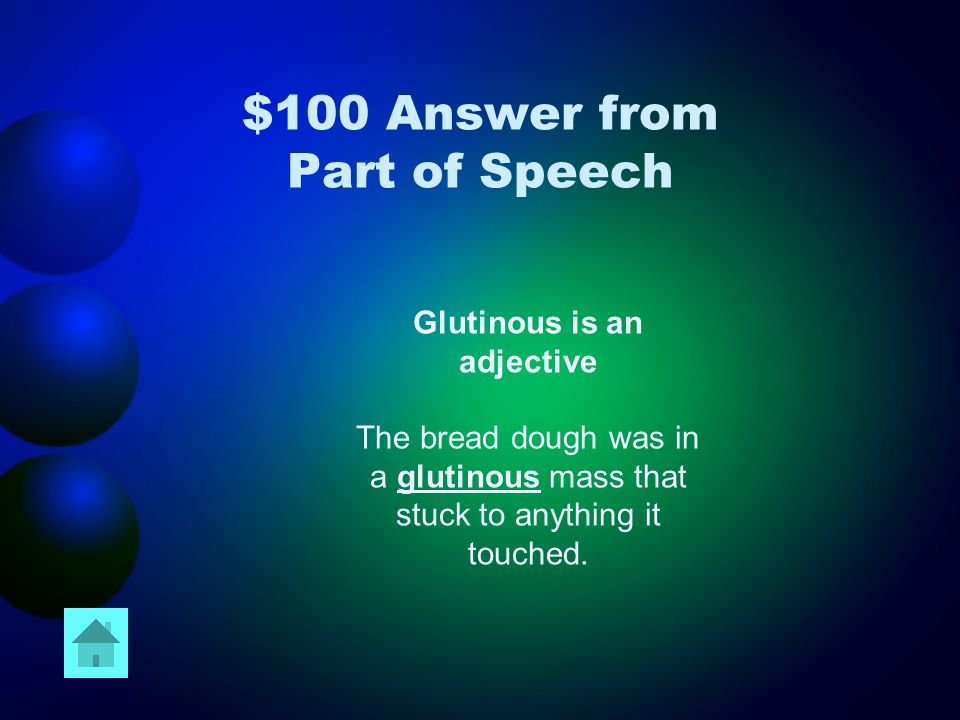 \$100 Answer from Part of Speech

Glutinous is an adjective

The bread dough was in a glutinous mass that stuck to anything it touched.